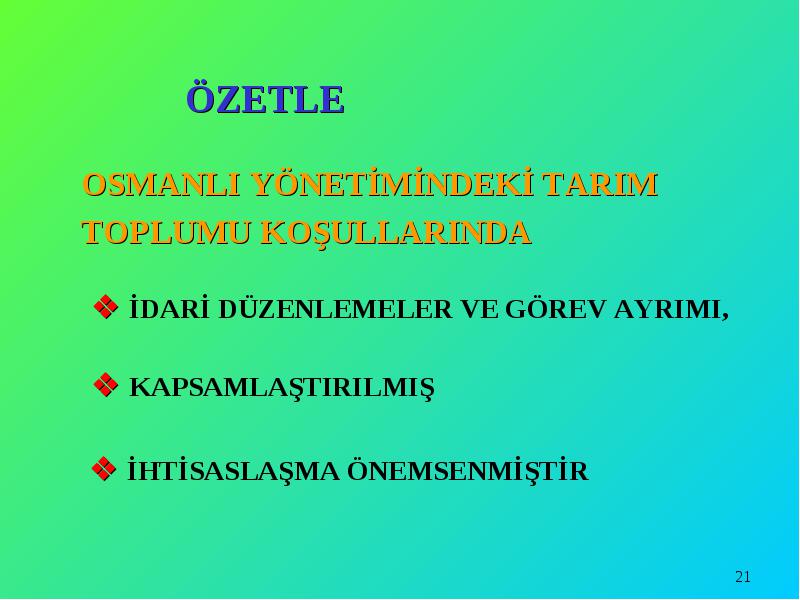 ÖZETLE

OSMANLI YÖNETİMİNDEKİ TARIM TOPLUMU KOŞULLARINDA

❖ İDARİ DÜZENLEMELER VE GÖREV AYRIMI,

❖ KAPSAMLAŞTIRILMIŞ

❖ İHTİSASLAŞMA ÖNEMSENMİŞTİR

21